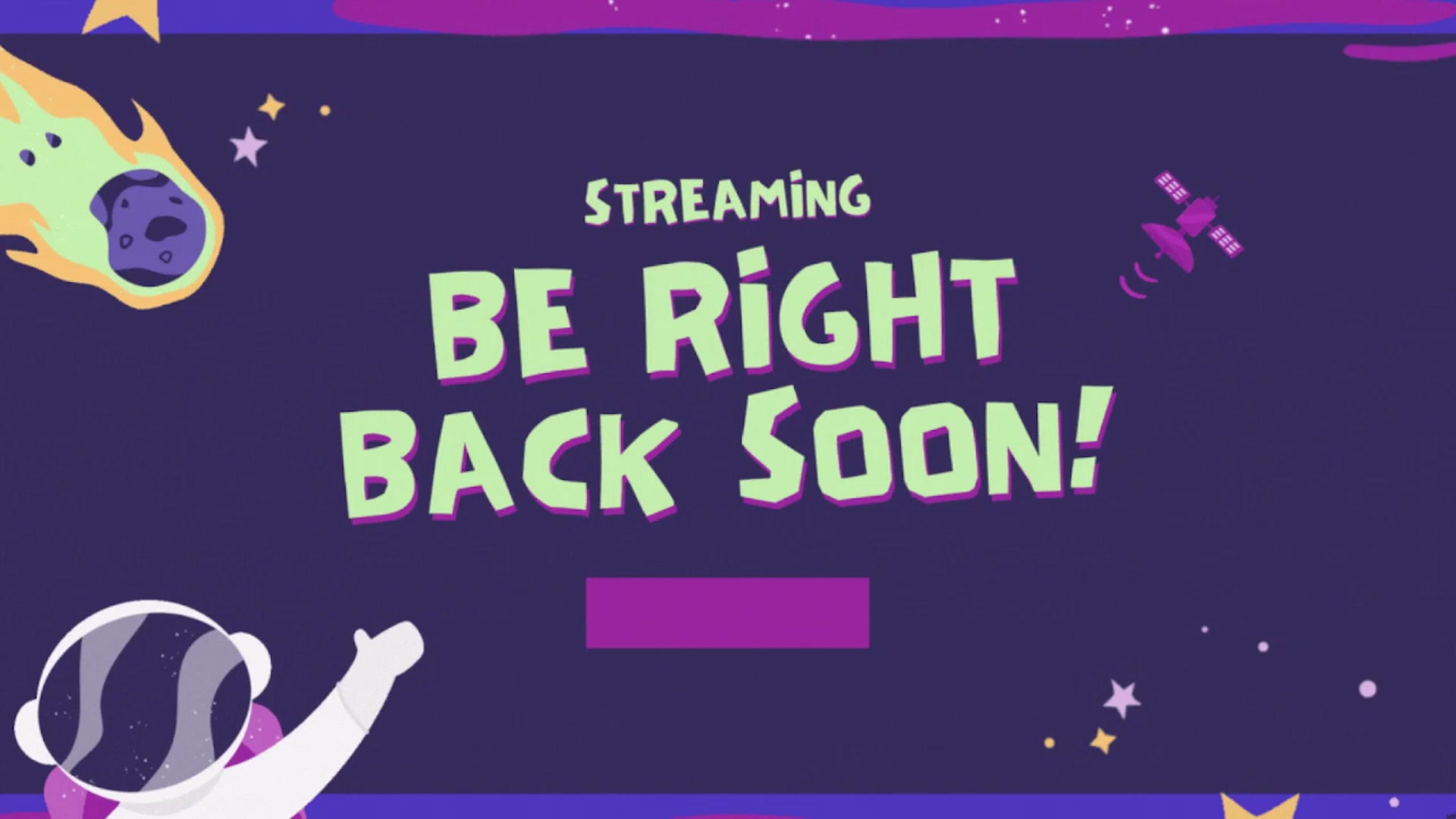 STREAMING

BE RIGHT BACK SOON!